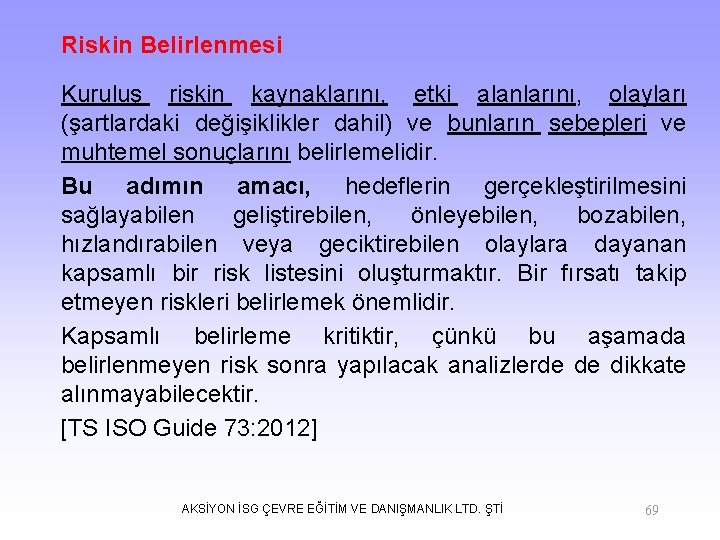 Riskin Belirlenmesi

Kuruluş riskin kaynaklarını, etki alanlarını, olayları (şartlardaki değişiklikler dahil) ve bunların sebepleri ve muhtemel sonuçlarını belirlemelidir.

Bu adımın amacı, hedeflerin gerçekleştirilmesini sağlayabilen geliştirebilen, önleyebilen, bozabilen, hızlandırabilen veya geciktirebilen olaylara dayanan kapsamlı bir risk listesini oluşturmaktır. Bir fırsatı takip etmeyen riskleri belirlemek önemlidir.

Kapsamlı belirleme kritiktir, çünkü bu aşamada belirlenmeyen risk sonra yapılacak analizlerde de dikkate alınmayabilecektir.

[TS ISO Guide 73:2012]

AKSİYON İSG ÇEVRE EĞİTİM VE DANIŞMANLIK LTD. ŞTİ

69